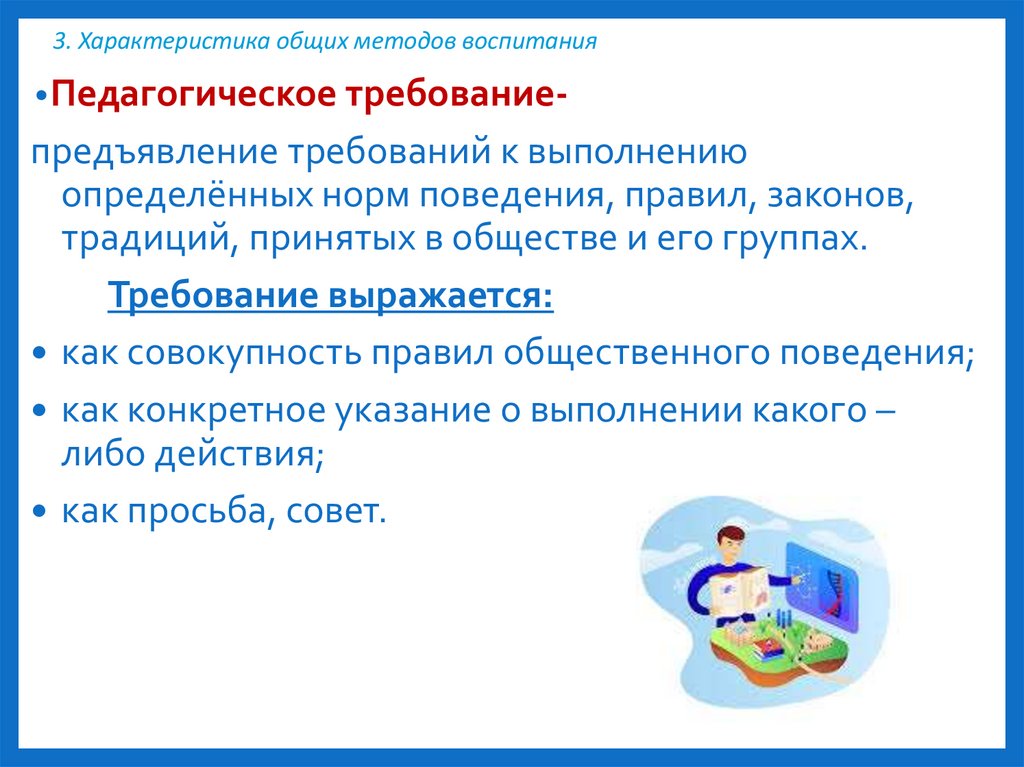 3. Характеристика общих методов воспитания

•Педагогическое требование-

предъявление требований к выполнению определённых норм поведения, правил, законов, традиций, принятых в обществе и его группах.

Требование выражается:

• как совокупность правил общественного поведения;

• как конкретное указание о выполнении какого – либо действия;

• как просьба, совет.